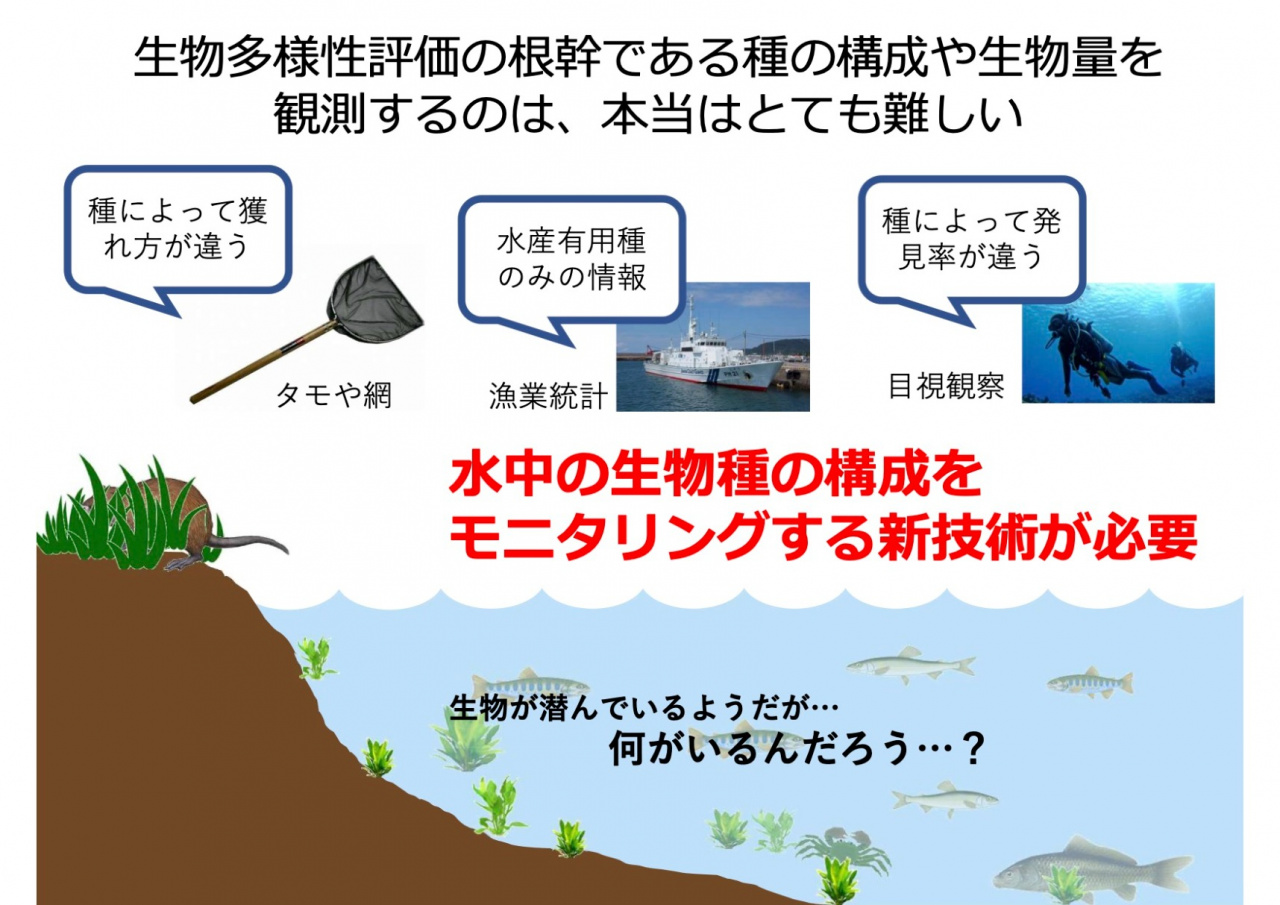 生物多様性評価の根幹である種の構成や生物量を観測するのは、本当はとても難しい

種によって獲れ方が違う

タモや網

水産有用種のみの情報

漁業統計

種によって発見率が違う

目視観察

水中の生物種の構成をモニタリングする新技術が必要

生物が潜んでいるようだが…

何がいるんだろう…？